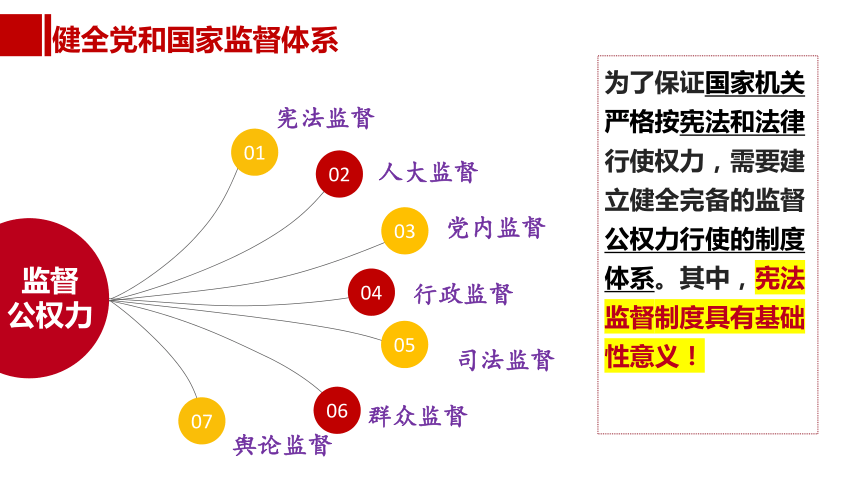 健全党和国家监督体系

监督公权力

01 宪法监督
02 人大监督
03 党内监督
04 行政监督
05 司法监督
06 群众监督
07 舆论监督

为了保证国家机关严格按宪法和法律行使权力，需要建立健全完备的监督公权力行使的制度体系。其中，宪法监督制度具有基础性意义！